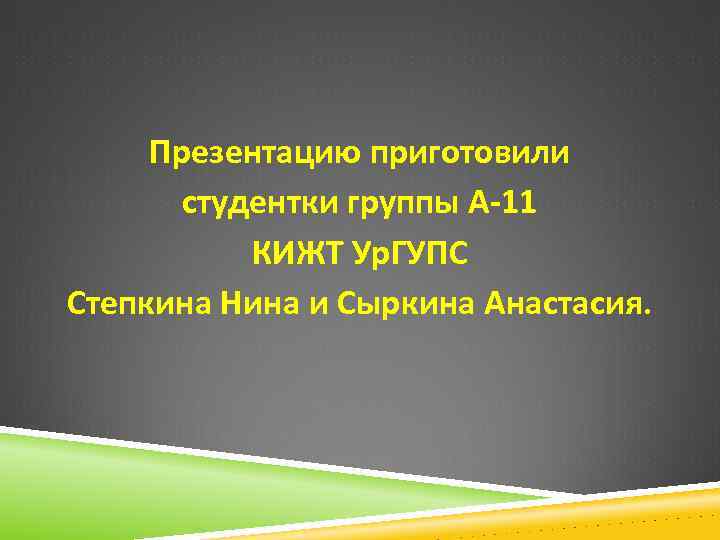 Презентацию приготовили
студентки группы А-11
КИЖТ УрГУПС
Степкина Нина и Сыркина Анастасия.